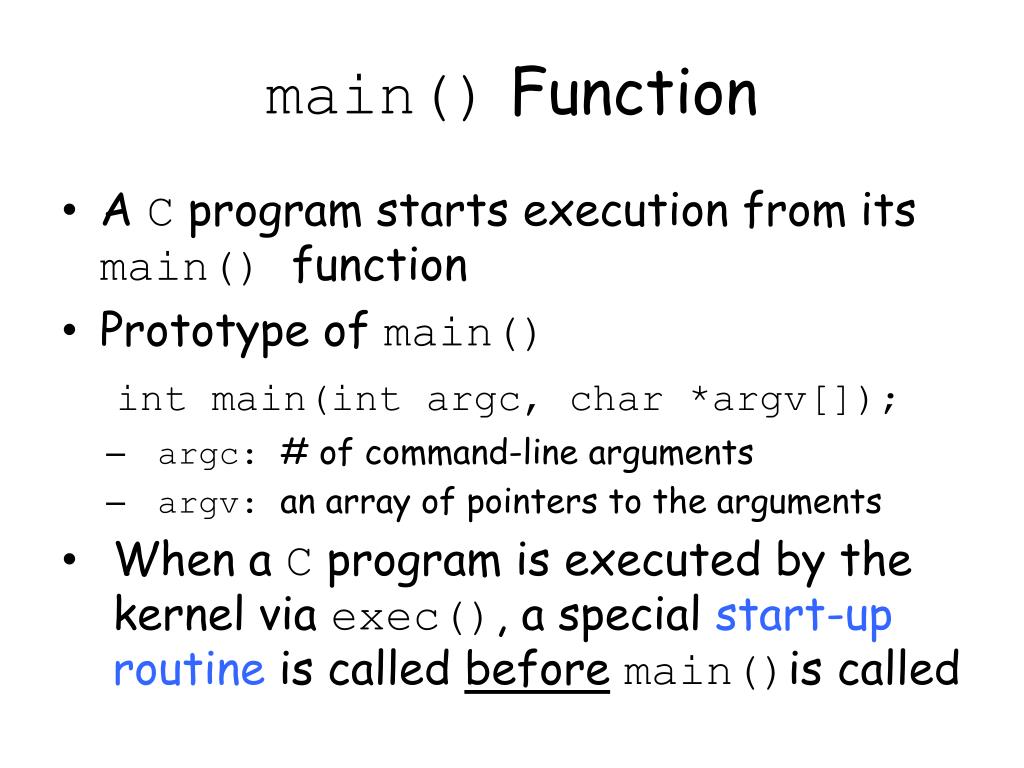 main() Function

• A C program starts execution from its main() function

• Prototype of main()

int main(int argc, char *argv[]);

– argc: # of command-line arguments

– argv: an array of pointers to the arguments

• When a C program is executed by the kernel via exec(), a special start-up routine is called before main() is called